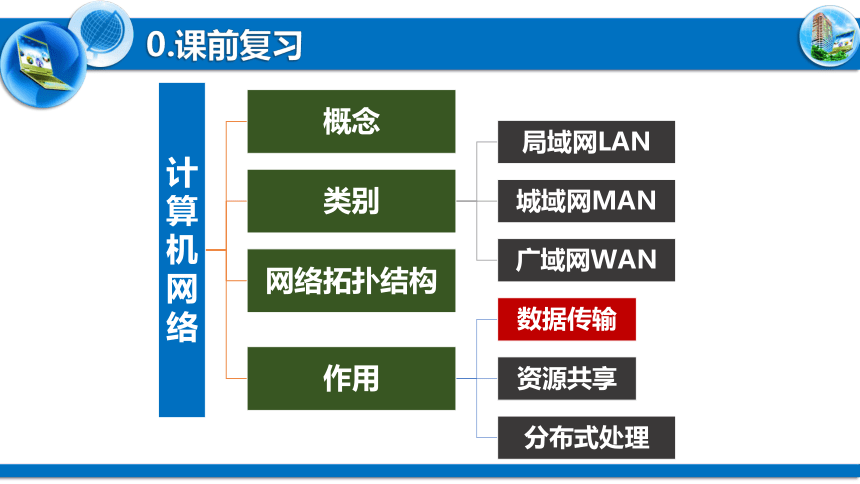 0.课前复习

计算机网络

概念

类别

网络拓扑结构

作用

局域网LAN

城域网MAN

广域网WAN

数据传输

资源共享

分布式处理